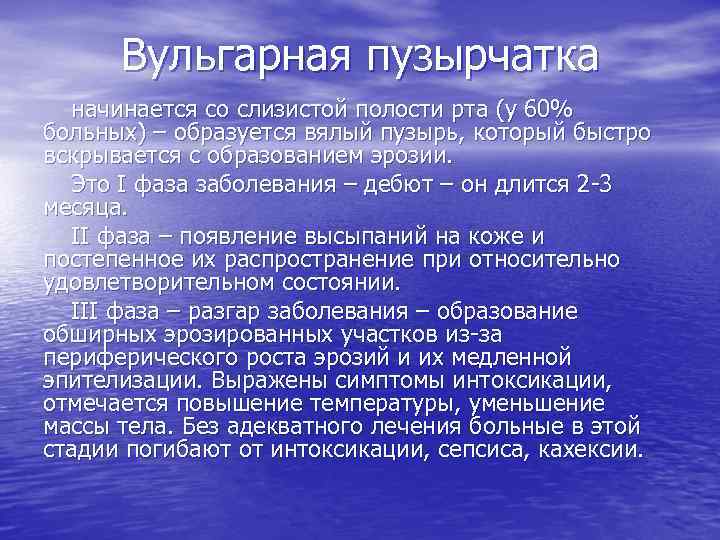 Вульгарная пузырчатка

начинается со слизистой полости рта (у 60% больных) – образуется вялый пузырь, который быстро вскрывается с образованием эрозии.

Это I фаза заболевания – дебют – он длится 2-3 месяца.

II фаза – появление высыпаний на коже и постепенное их распространение при относительно удовлетворительном состоянии.

III фаза – разгар заболевания – образование обширных эрозированных участков из-за периферического роста эрозий и их медленной эпителизации. Выражены симптомы интоксикации, отмечается повышение температуры, уменьшение массы тела. Без адекватного лечения больные в этой стадии погибают от интоксикации, сепсиса, кахексии.